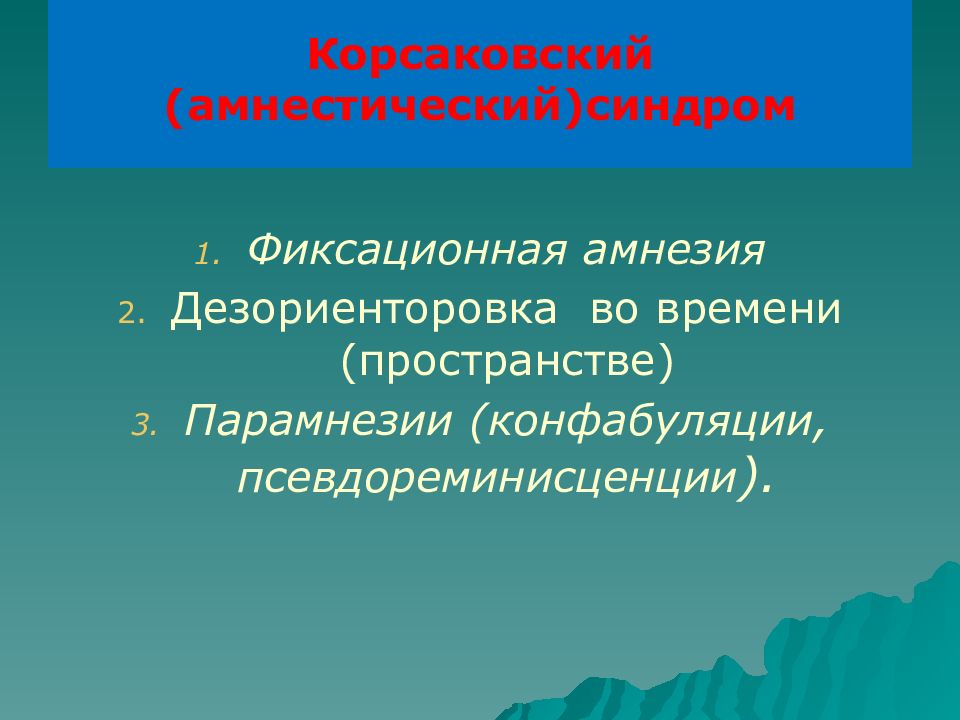 Корсаковский (амнестический)синдром

1. Фиксационная амнезия
2. Дезориенторовка во времени (пространстве)
3. Парамнезии (конфабуляции, псевдореминисценции).